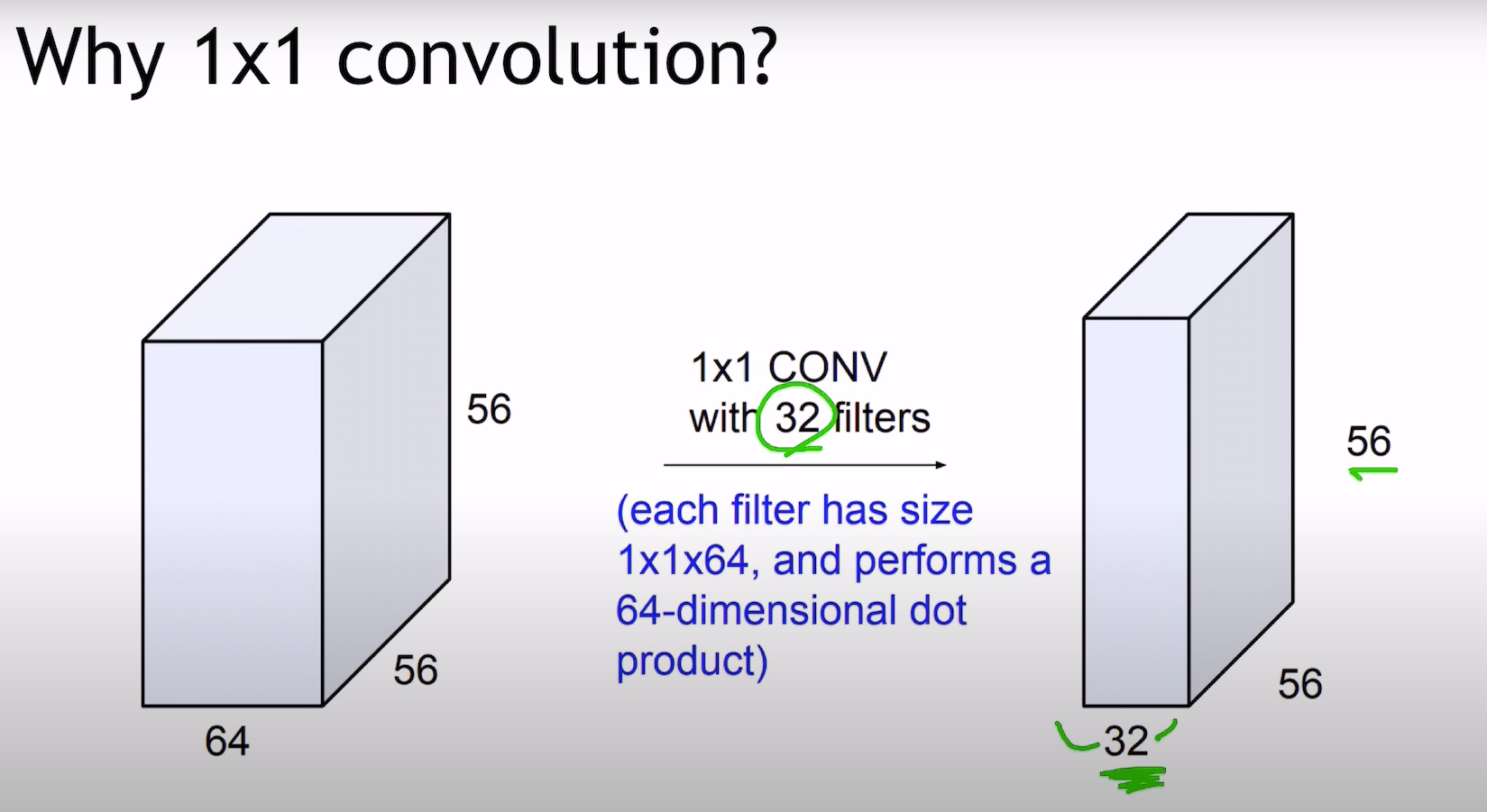 Why 1x1 convolution?

56

56

64

1x1 CONV
with 32 filters

(each filter has size 1x1x64, and performs a 64-dimensional dot product)

56

56

32